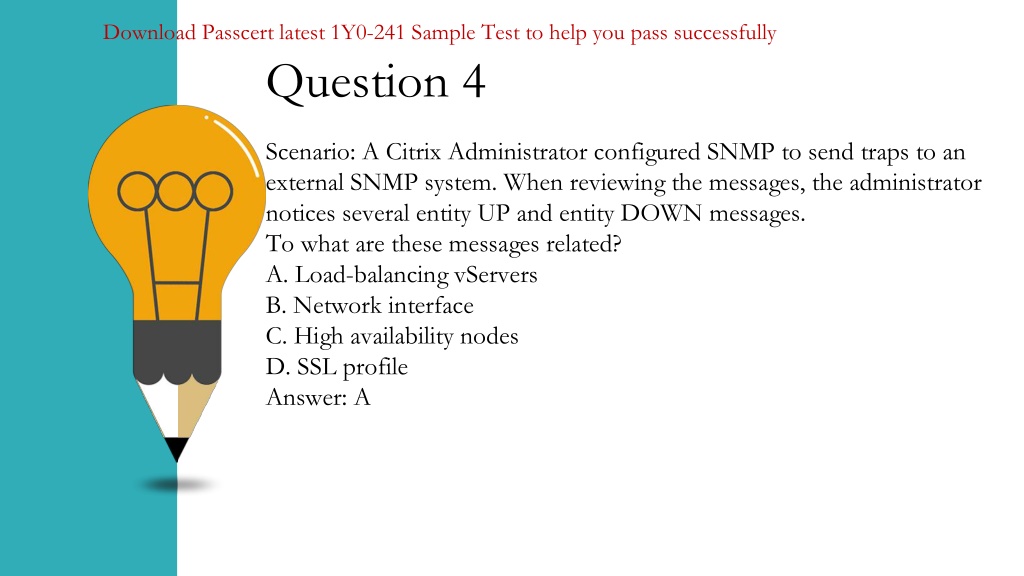 Download Passcert latest 1Y0-241 Sample Test to help you pass successfully

Question 4

Scenario: A Citrix Administrator configured SNMP to send traps to an external SNMP system. When reviewing the messages, the administrator notices several entity UP and entity DOWN messages.
To what are these messages related?
A. Load-balancing vServers
B. Network interface
C. High availability nodes
D. SSL profile
Answer: A